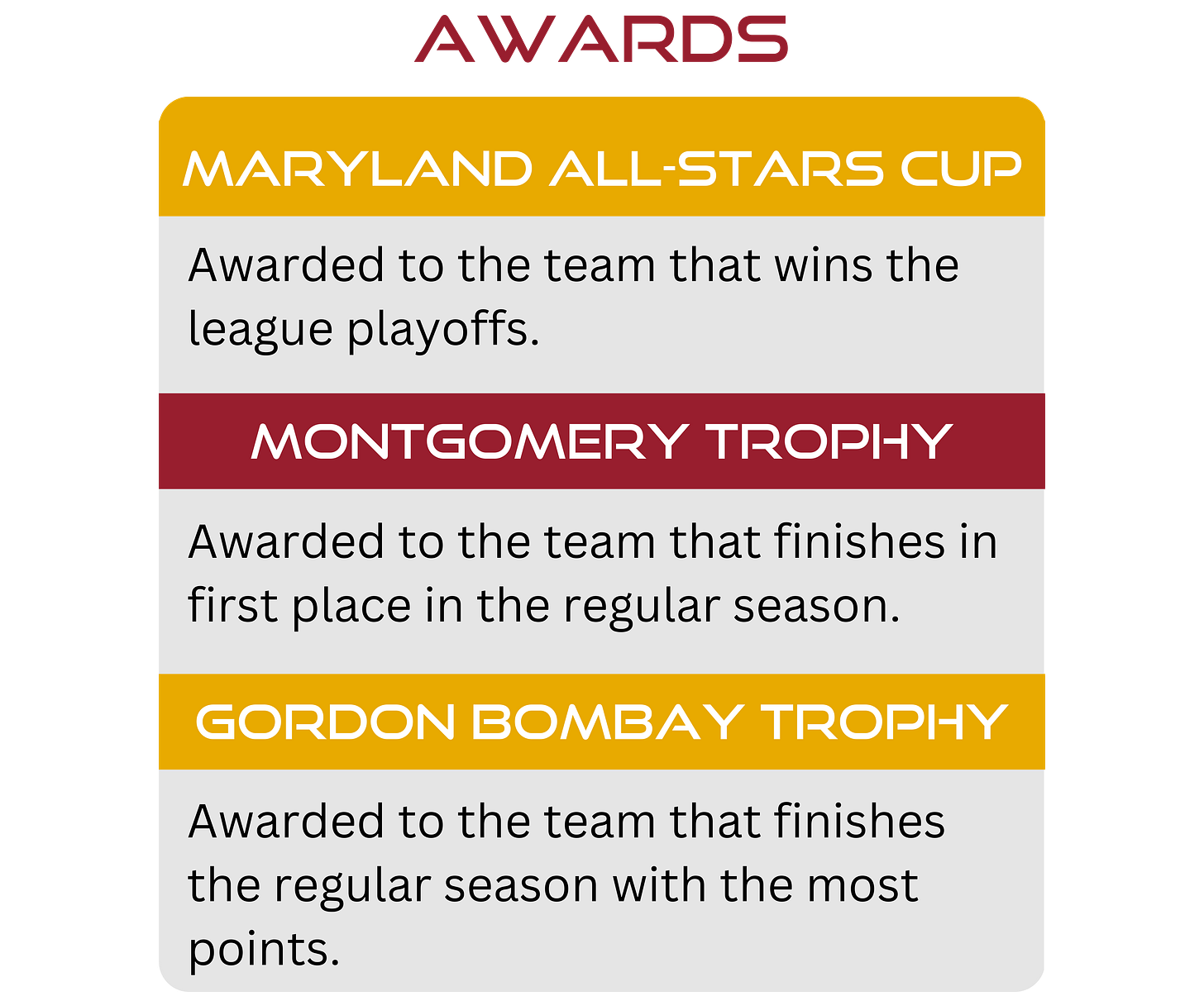 AWARDS

MARYLAND ALL-STARS CUP

Awarded to the team that wins the league playoffs.

MONTGOMERY TROPHY

Awarded to the team that finishes in first place in the regular season.

GORDON BOMBAY TROPHY

Awarded to the team that finishes the regular season with the most points.